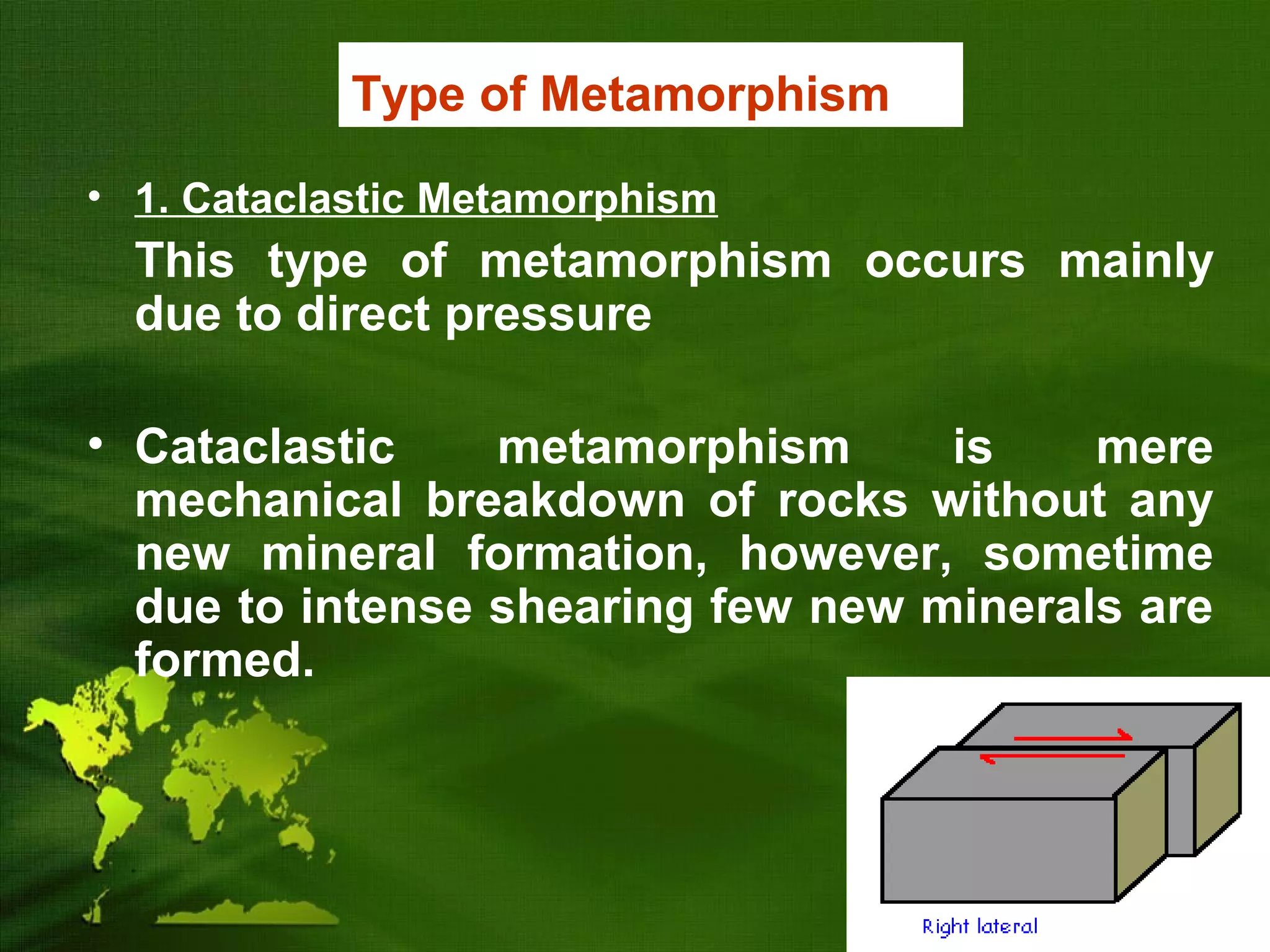 Type of Metamorphism

• 1. Cataclastic Metamorphism

This type of metamorphism occurs mainly due to direct pressure

• Cataclastic metamorphism is mere mechanical breakdown of rocks without any new mineral formation, however, sometime due to intense shearing few new minerals are formed.

Right lateral